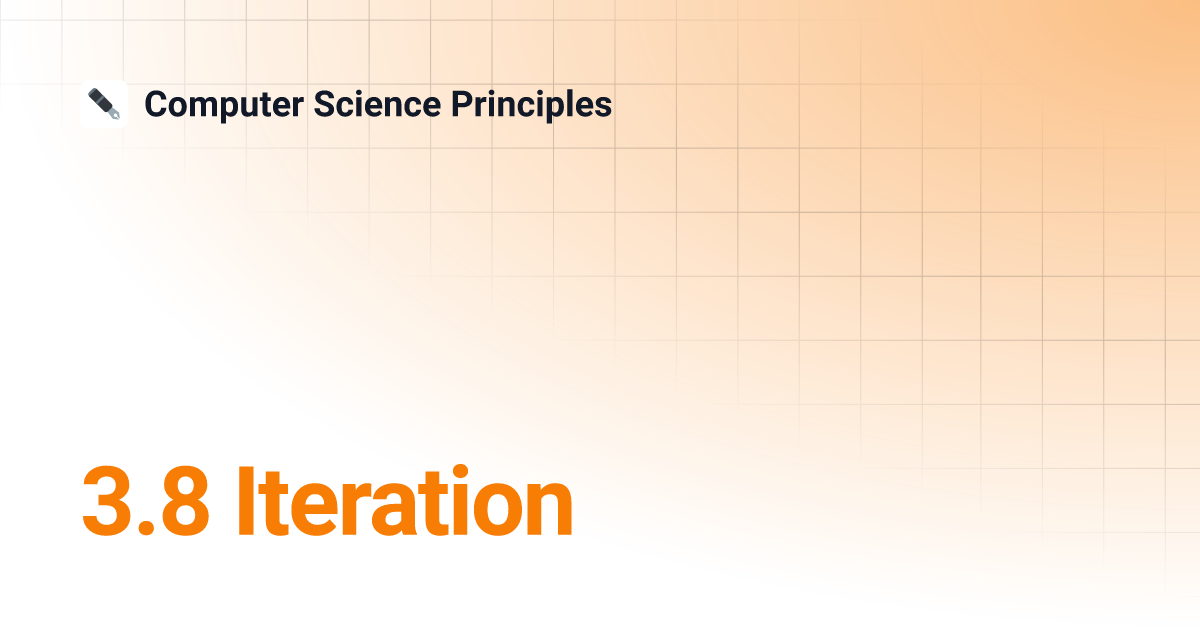 Computer Science Principles

3.8 Iteration